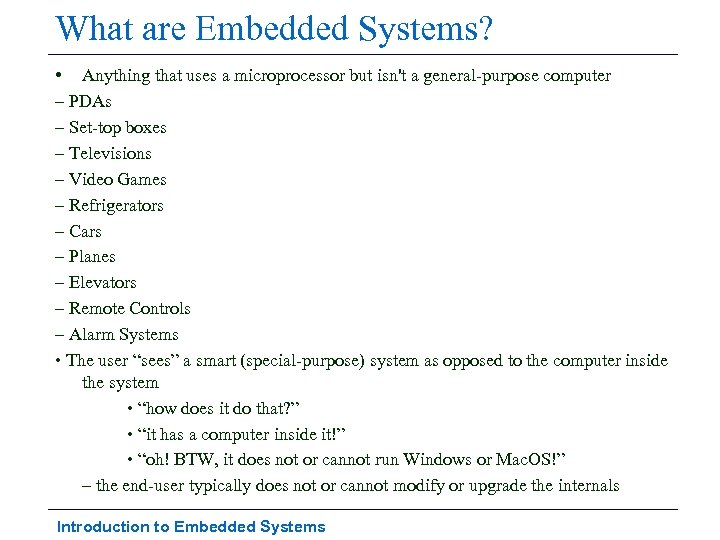 What are Embedded Systems?

• Anything that uses a microprocessor but isn't a general-purpose computer
– PDAs
– Set-top boxes
– Televisions
– Video Games
– Refrigerators
– Cars
– Planes
– Elevators
– Remote Controls
– Alarm Systems
• The user “sees” a smart (special-purpose) system as opposed to the computer inside the system
• “how does it do that?”
• “it has a computer inside it!”
• “oh! BTW, it does not or cannot run Windows or MacOS!”
– the end-user typically does not or cannot modify or upgrade the internals

Introduction to Embedded Systems